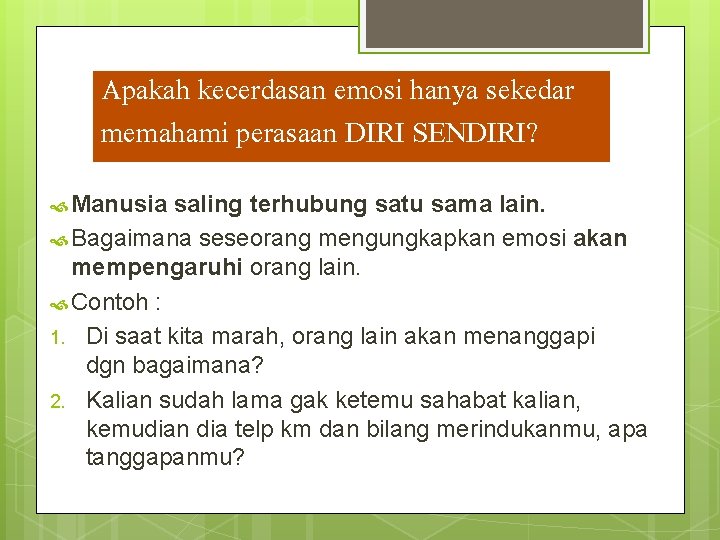 Apakah kecerdasan emosi hanya sekedar memahami perasaan DIRI SENDIRI?

Manusia saling terhubung satu sama lain.

Bagaimana seseorang mengungkapkan emosi akan mempengaruhi orang lain.

Contoh :

1. Di saat kita marah, orang lain akan menanggapi dgn bagaimana?

2. Kalian sudah lama gak ketemu sahabat kalian, kemudian dia telp km dan bilang merindukanmu, apa tanggapanmu?